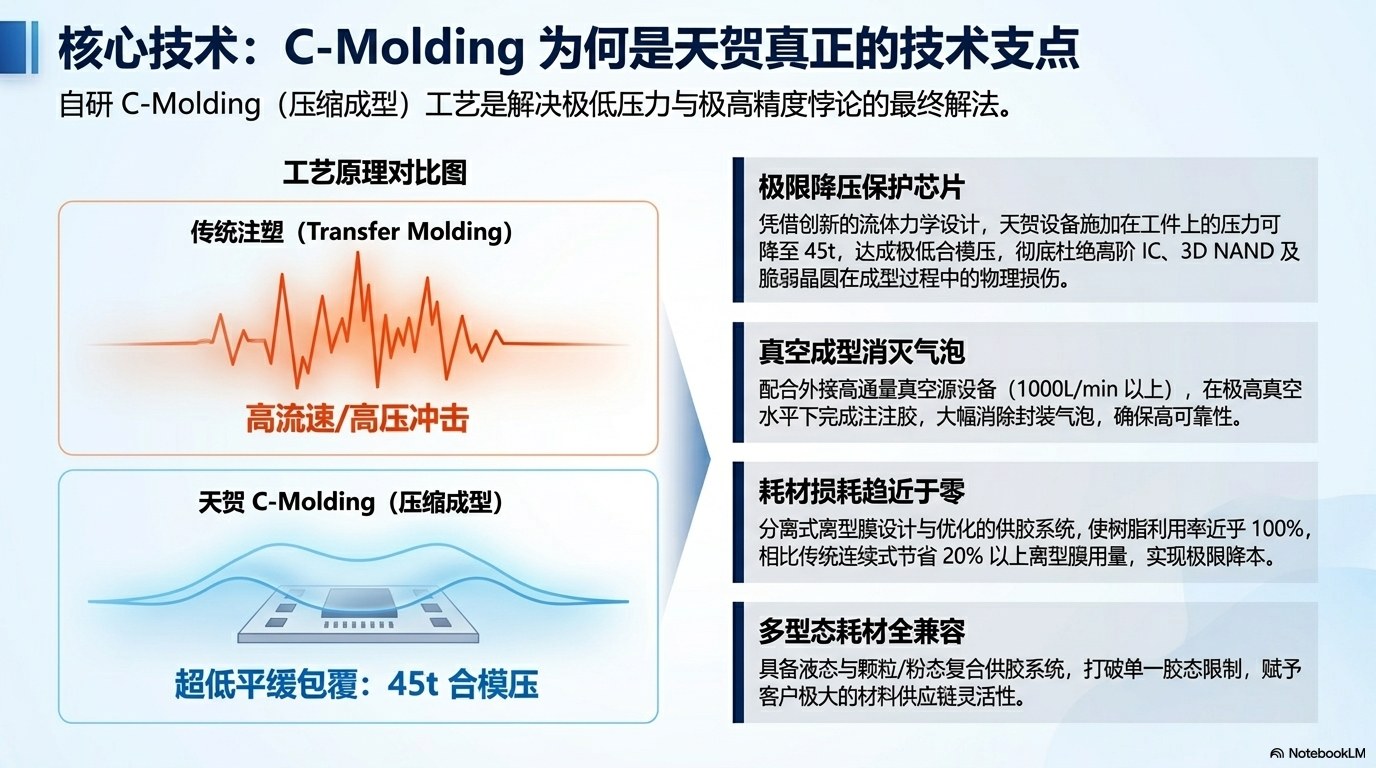 核心技术：C-Molding 为何是天贺真正的技术支点

自研 C-Molding（压缩成型）工艺是解决极低压力与极高精度悖论的最终解法。

工艺原理对比图

传统注塑（Transfer Molding）

高流速/高压冲击

天贺 C-Molding（压缩成型）

超低平缓包覆：45t 合模压

极限降压保护芯片

凭借创新的流体力学设计，天贺设备施加在工件上的压力可降至 45t，达成极低合模压，彻底杜绝高阶 IC、3D NAND 及脆弱晶圆在成型过程中的物理损伤。

真空成型消灭气泡

配合外接高通量真空源设备（1000L/min 以上），在极高真空水平下完成注注胶，大幅消除封装气泡，确保高可靠性。

耗材损耗趋近于零

分离式离型膜设计与优化的供胶系统，使树脂利用率近乎 100%，相比传统连续式节省 20% 以上离型膜用量，实现极限降本。

多型态耗材全兼容

具备液态与颗粒/粉态复合供胶系统，打破单一胶态限制，赋予客户极大的材料供应链灵活性。

NotebookLM